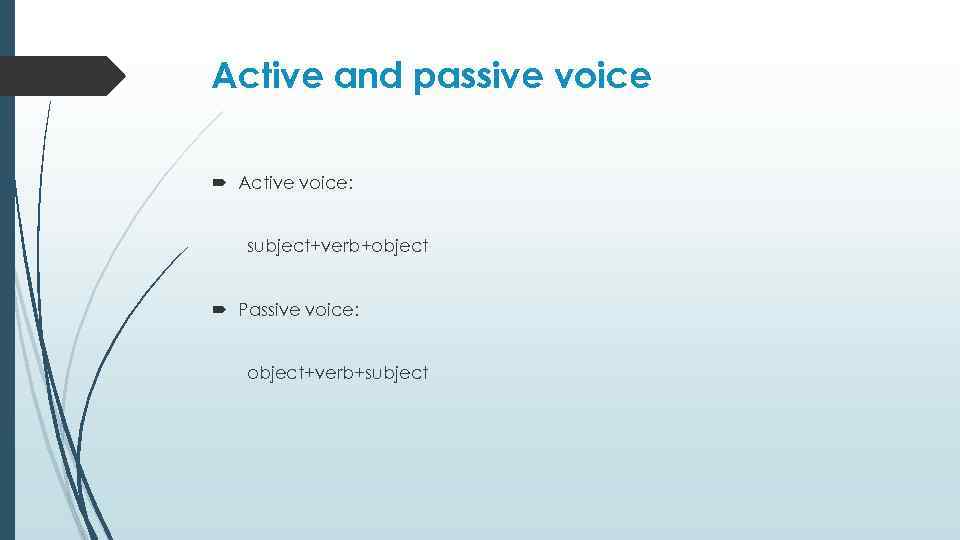 Active and passive voice

Active voice:

subject+verb+object

Passive voice:

object+verb+subject